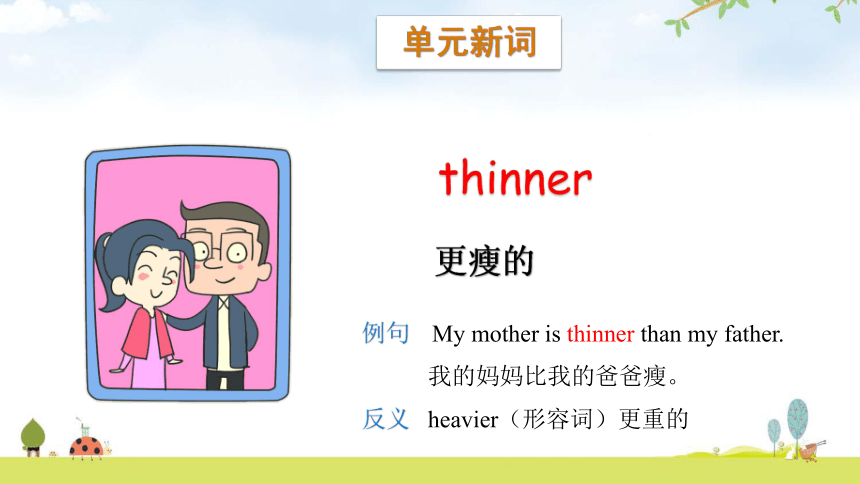 单元新词

thinner

更瘦的

例句 My mother is thinner than my father.
我的妈妈比我的爸爸瘦。

反义 heavier（形容词）更重的